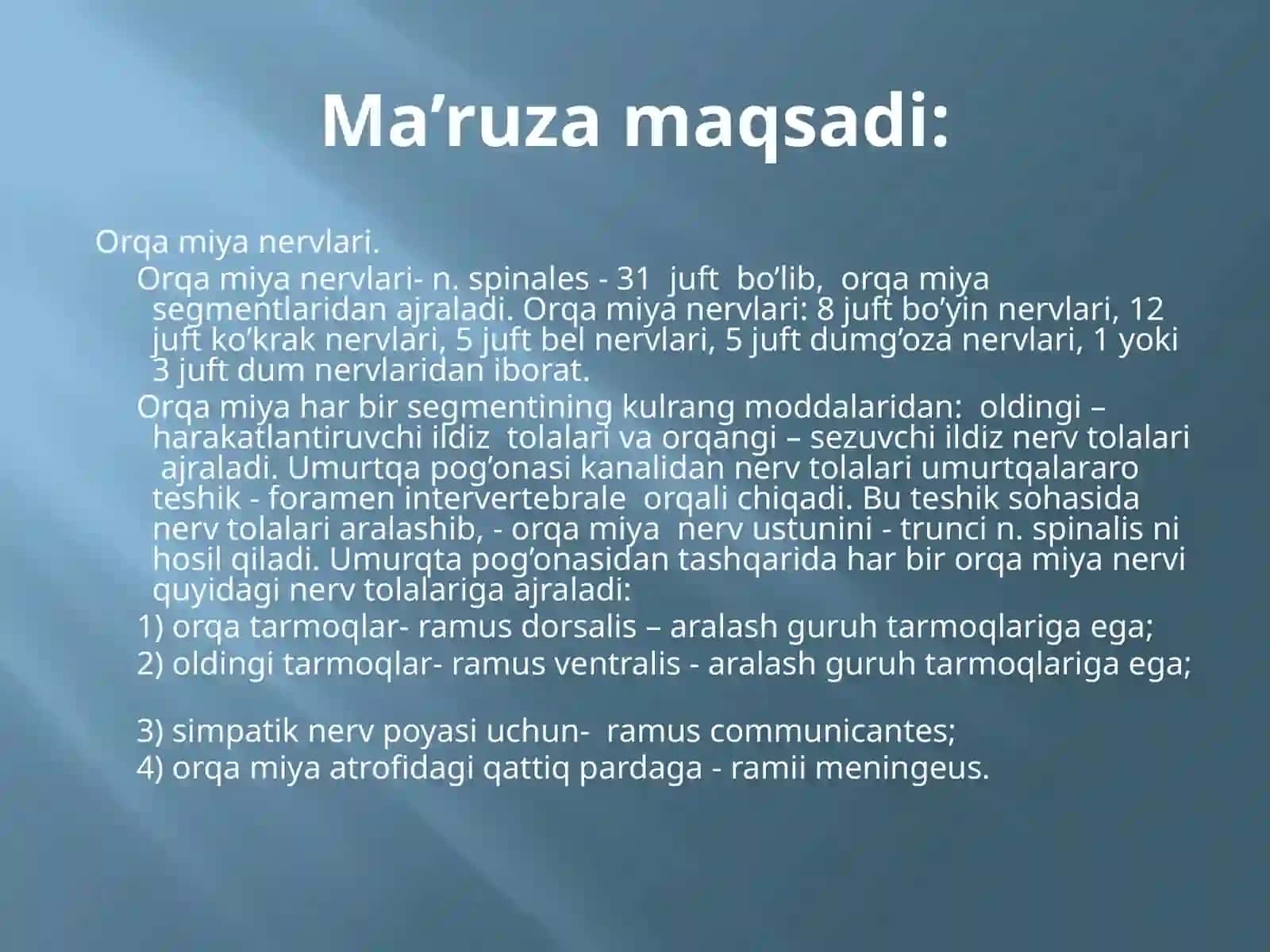 Ma’ruza maqsadi:

Orqa miya nervlari.

Orqa miya nervlari- n. spinales - 31 juft bo’lib, orqa miya segmentlaridan ajraladi. Orqa miya nervlari: 8 juft bo’yin nervlari, 12 juft ko’krak nervlari, 5 juft bel nervlari, 5 juft dumg’oza nervlari, 1 yoki 3 juft dum nervlaridan iborat.

Orqa miya har bir segmentining kulrang moddalaridan: oldingi – harakatlantiruvchi ildiz tolalari va orqangi – sezuvchi ildiz nerv tolalari ajraladi. Umurtqa pog’onasi kanalidan nerv tolalari umurtqalararo teshik - foramen intervertebrale orqali chiqadi. Bu teshik sohasida nerv tolalari aralashib, - orqa miya nerv ustunini - trunci n. spinalis ni hosil qiladi. Umurqta pog’onasidan tashqarida har bir orqa miya nervi quyidagi nerv tolalariga ajraladi:

1) orqa tarmoqlar- ramus dorsalis – aralash guruh tarmoqlariga ega;

2) oldingi tarmoqlar- ramus ventralis - aralash guruh tarmoqlariga ega;

3) simpatik nerv poyasi uchun- ramus communicantes;

4) orqa miya atrofidagi qattiq pardaga - ramii meningeus.